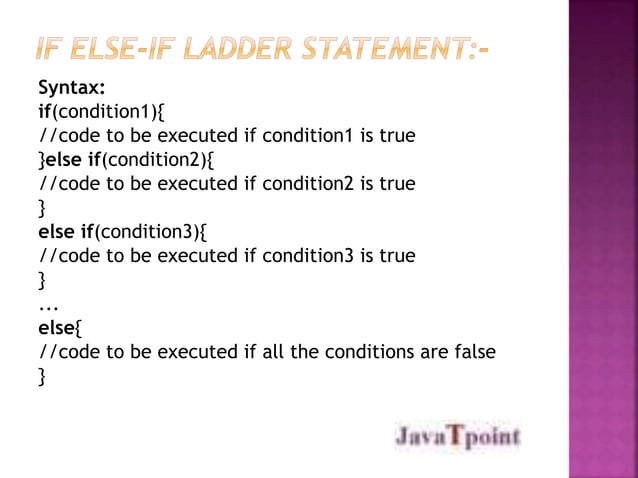 IF ELSE-IF LADDER STATEMENT:-

Syntax:
if(condition1){
//code to be executed if condition1 is true
}else if(condition2){
//code to be executed if condition2 is true
}
else if(condition3){
//code to be executed if condition3 is true
}
...
else{
//code to be executed if all the conditions are false
}

JavaTpoint